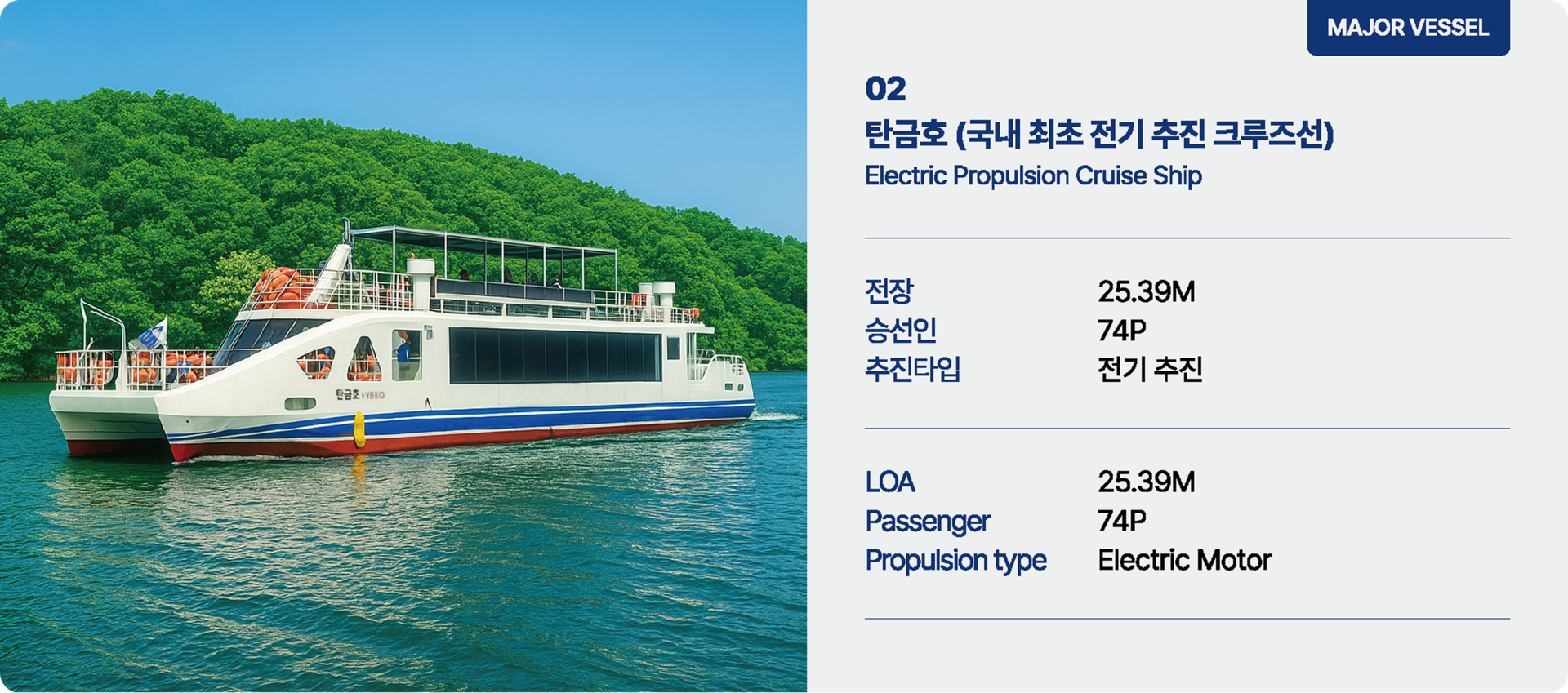 탄금호 HYBRID

MAJOR VESSEL

02

탄금호 (국내 최초 전기 추진 크루즈선)

Electric Propulsion Cruise Ship

| 전장 | 25.39M |
|---|---|
| 승선인 | 74P |
| 추진타입 | 전기 추진 |

| LOA | 25.39M |
|---|---|
| Passenger | 74P |
| Propulsion type | Electric Motor |